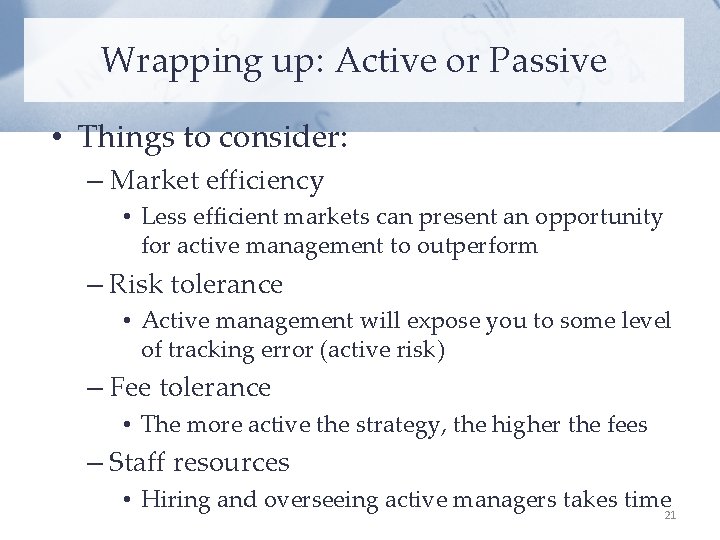 Wrapping up: Active or Passive

• Things to consider:

– Market efficiency

• Less efficient markets can present an opportunity for active management to outperform

– Risk tolerance

• Active management will expose you to some level of tracking error (active risk)

– Fee tolerance

• The more active the strategy, the higher the fees

– Staff resources

• Hiring and overseeing active managers takes time

21